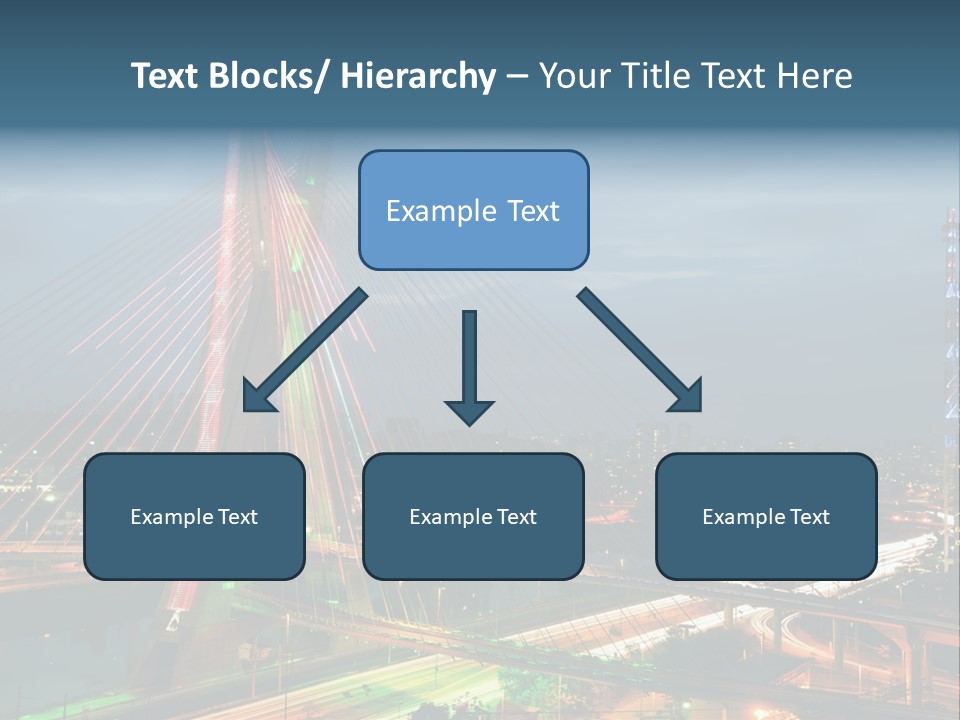 Text Blocks/ Hierarchy – Your Title Text Here

Example Text

Example Text

Example Text

Example Text